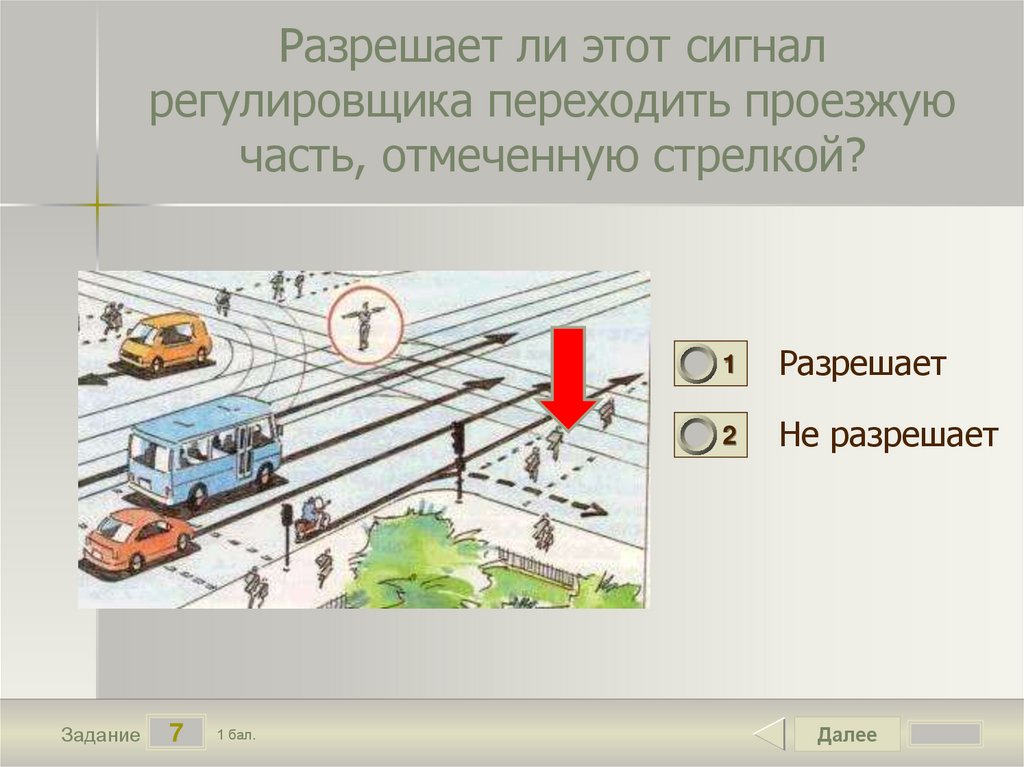 Разрешает ли этот сигнал регулировщика переходить проезжую часть, отмеченную стрелкой?

1 Разрешает

2 Не разрешает

Задание 7 1 бал.

Далее